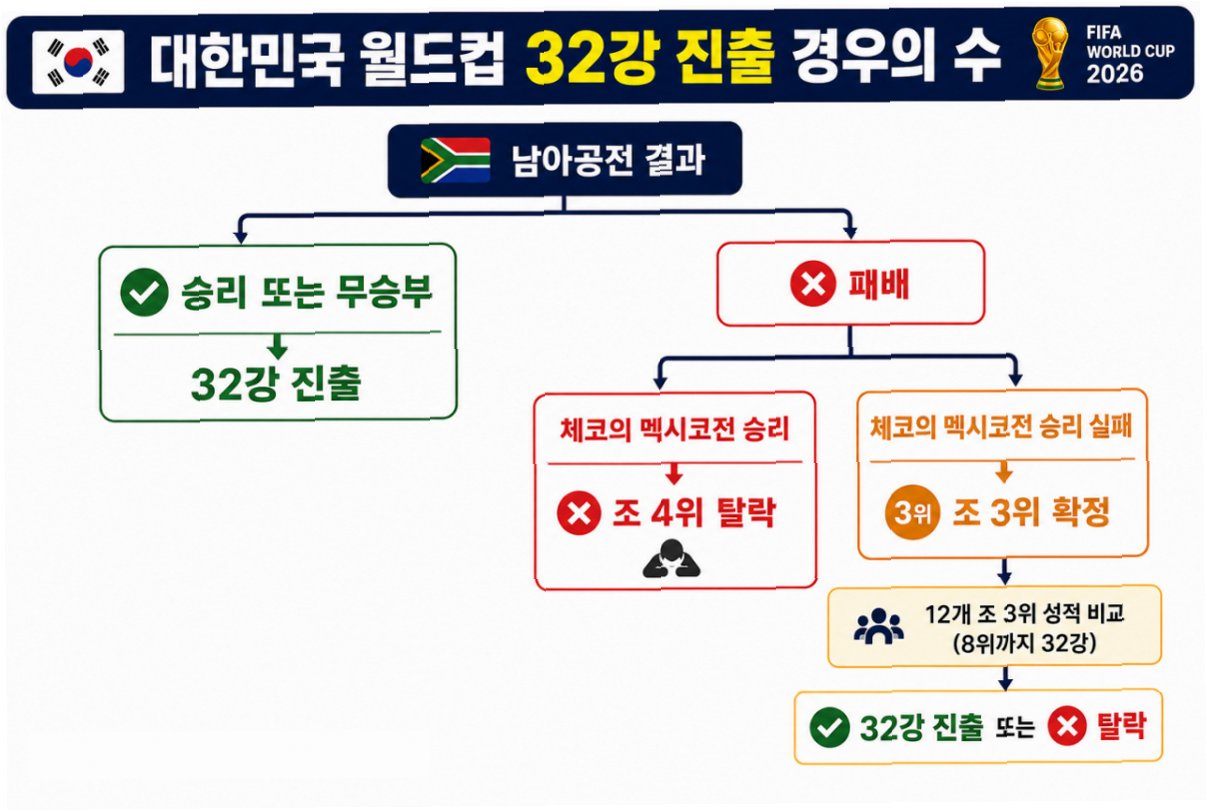 대한민국 월드컵 32강 진출 경우의 수

FIFA WORLD CUP 2026

남아공전 결과

승리 또는 무승부

32강 진출

패배

체코의 멕시코전 승리

조 4위 탈락

체코의 멕시코전 승리 실패

3위 조 3위 확정

12개 조 3위 성적 비교 (8위까지 32강)

32강 진출 또는 탈락